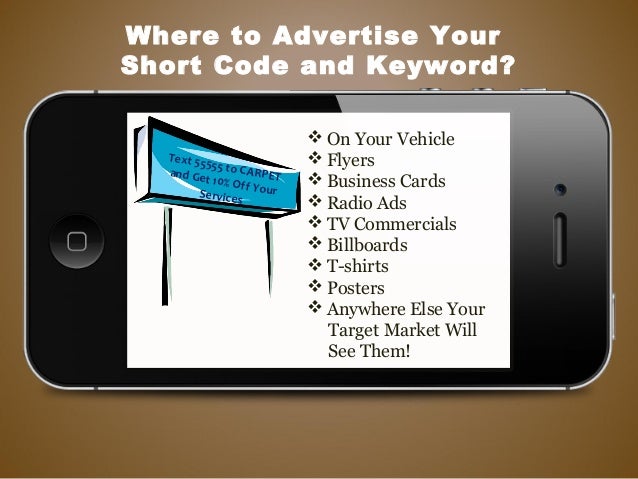 Where to Advertise Your Short Code and Keyword?

Text 55555 to CARPET and Get 10% Off Your Services

❖ On Your Vehicle
❖ Flyers
❖ Business Cards
❖ Radio Ads
❖ TV Commercials
❖ Billboards
❖ T-shirts
❖ Posters
❖ Anywhere Else Your Target Market Will See Them!